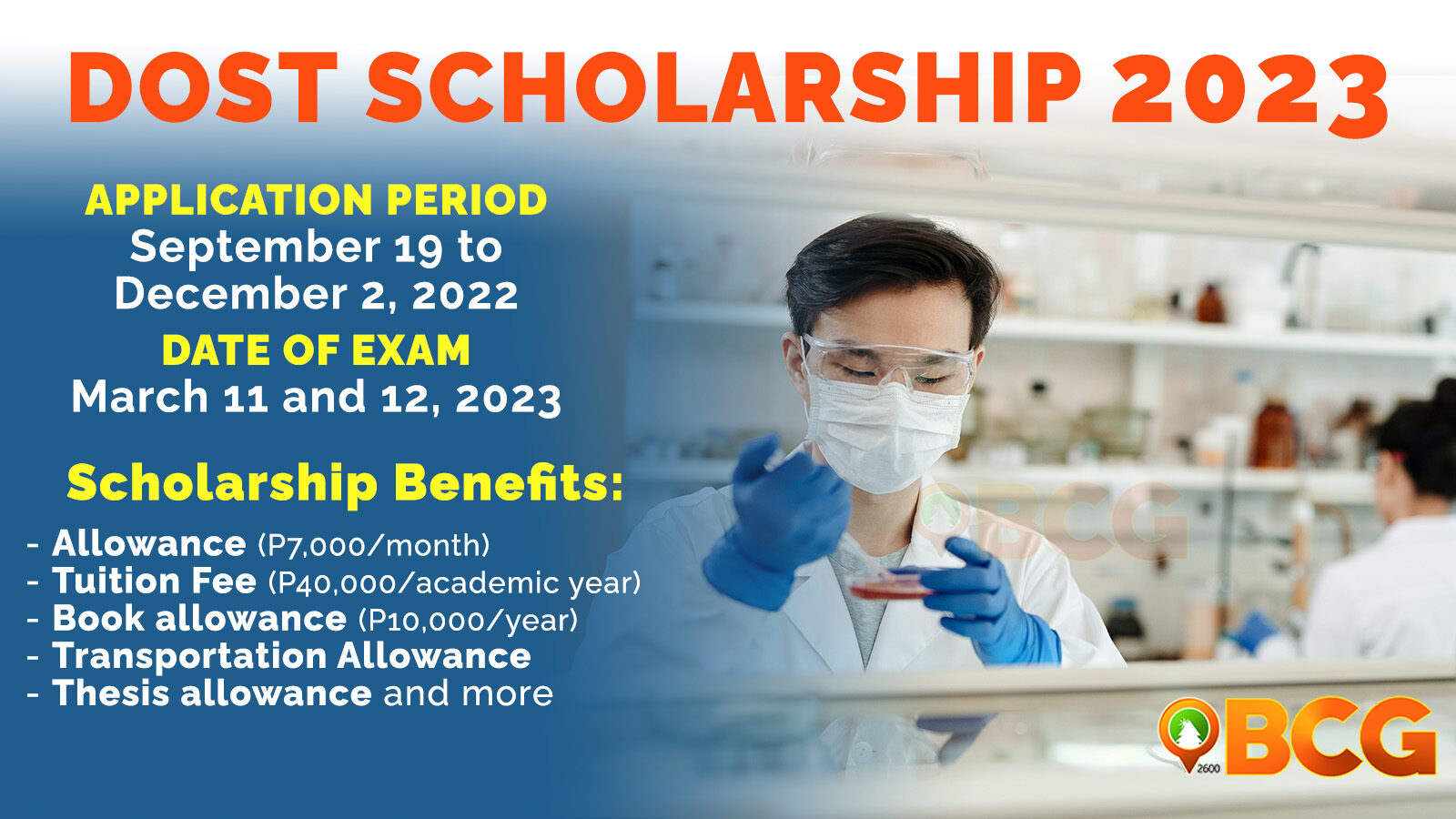 DOST SCHOLARSHIP 2023

APPLICATION PERIOD
September 19 to December 2, 2022

DATE OF EXAM
March 11 and 12, 2023

Scholarship Benefits:

- Allowance (P7,000/month)
- Tuition Fee (P40,000/academic year)
- Book allowance (P10,000/year)
- Transportation Allowance
- Thesis allowance and more

BCG

2600 BCG